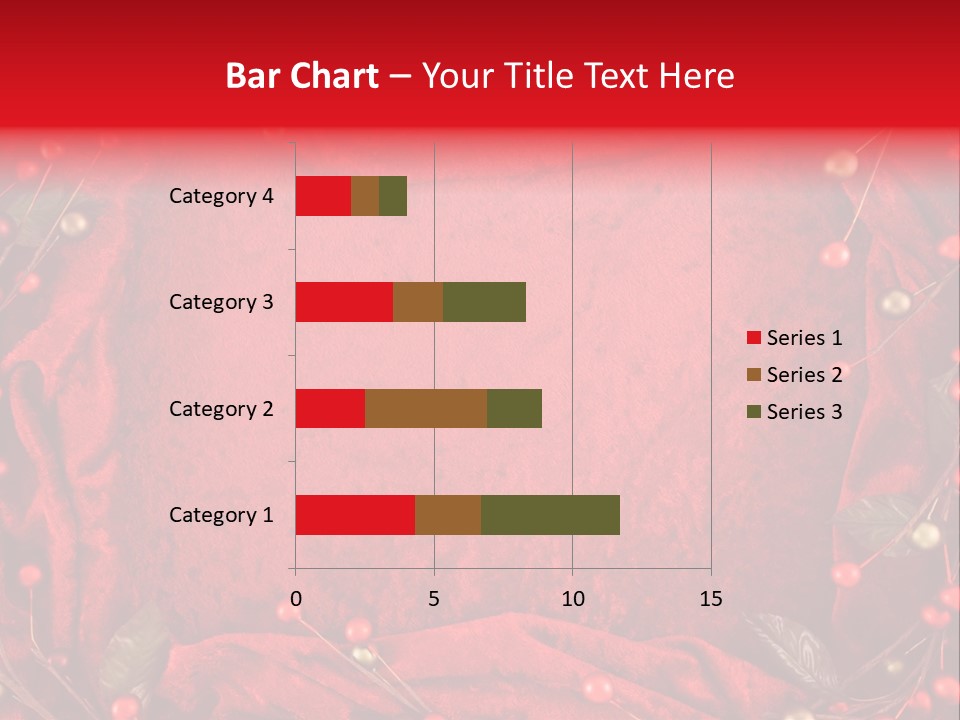 Bar Chart – Your Title Text Here

Category 4
Category 3
Category 2
Category 1

0
5
10
15

Series 1
Series 2
Series 3